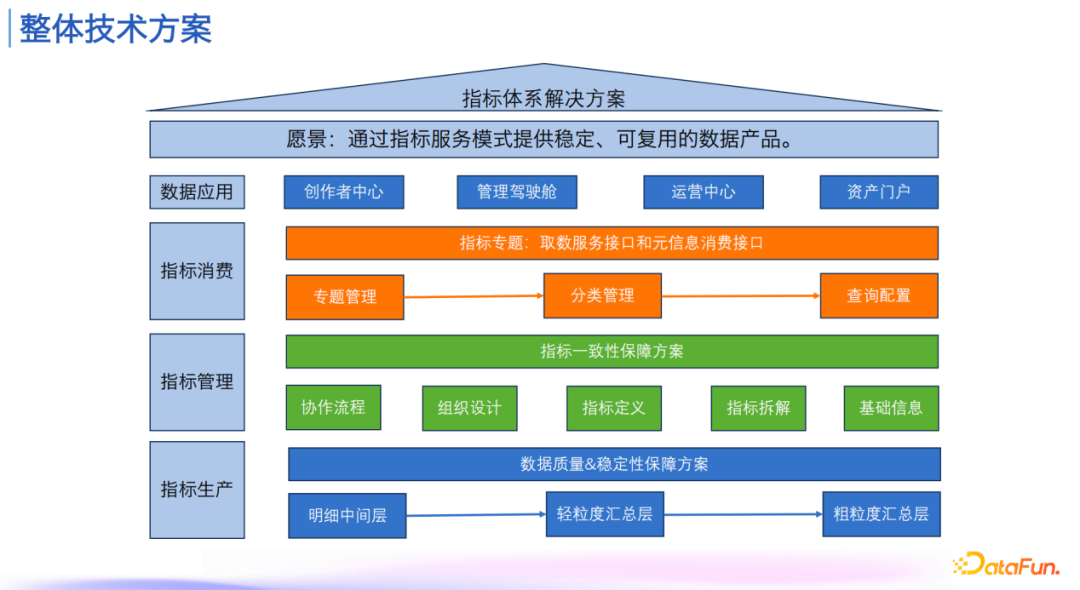 整体技术方案

指标体系解决方案

愿景：通过指标服务模式提供稳定、可复用的数据产品。

数据应用

创作者中心

管理驾驶舱

运营中心

资产门户

指标消费

指标专题：取数服务接口和元信息消费接口

专题管理

分类管理

查询配置

指标管理

指标一致性保障方案

协作流程

组织设计

指标定义

指标拆解

基础信息

指标生产

数据质量&稳定性保障方案

明细中间层

轻粒度汇总层

粗粒度汇总层

DataFun.